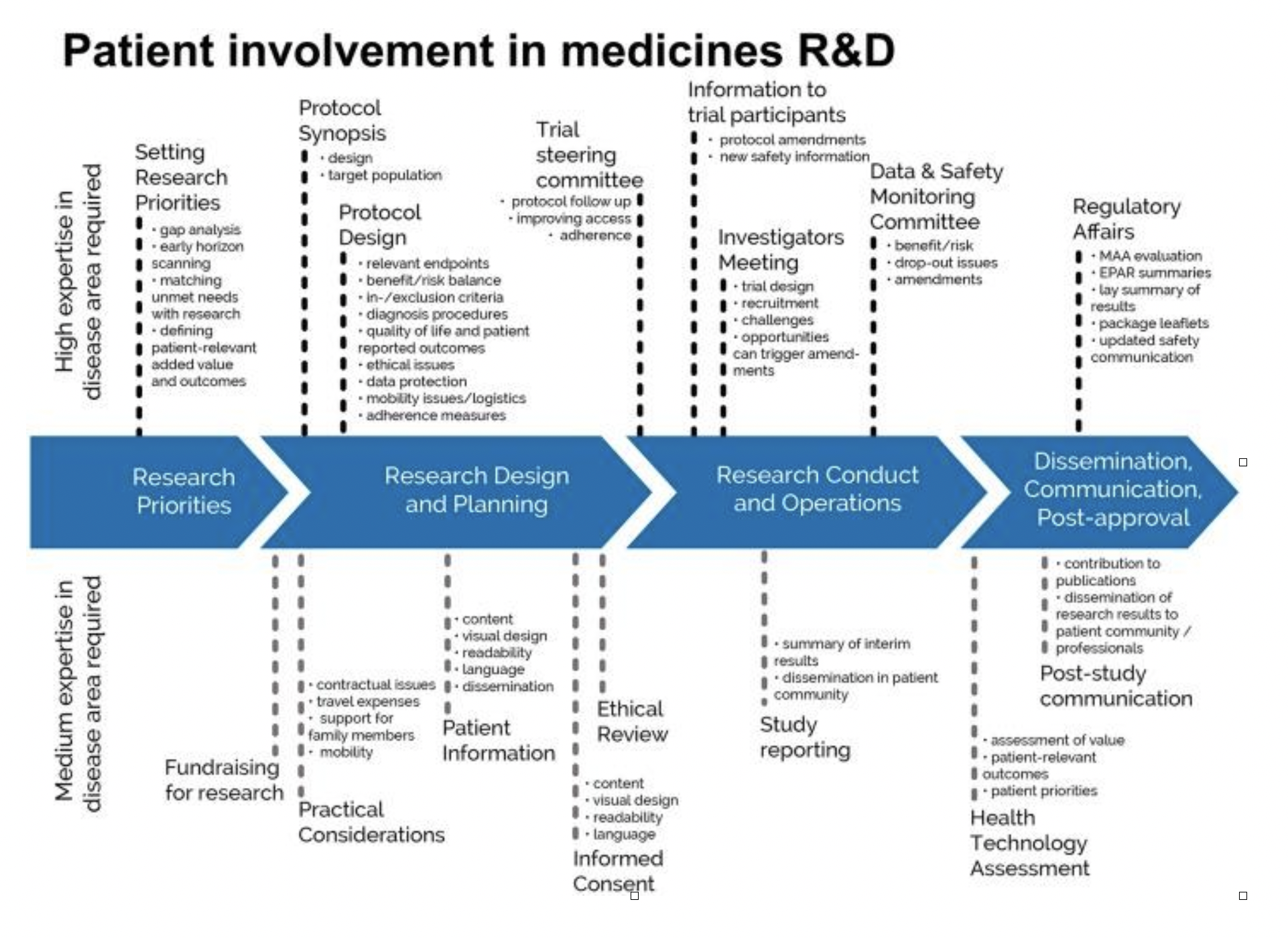 Patient involvement in medicines R&D

High expertise in disease area required

Setting Research Priorities
· gap analysis
· early horizon scanning
· matching unmet needs with research
· defining patient-relevant added value and outcomes

Protocol Synopsis
· design
· target population

Protocol Design
· relevant endpoints
· benefit/risk balance
· in-/exclusion criteria
· diagnosis procedures
· quality of life and patient reported outcomes
· ethical issues
· data protection
· mobility issues/logistics
· adherence measures

Trial steering committee
· protocol follow up
· improving access
· adherence

Information to trial participants
· protocol amendments
· new safety information

Investigators Meeting
· trial design
· recruitment
· challenges
· opportunities can trigger amendments

Data & Safety Monitoring Committee
· benefit/risk
· drop-out issues
· amendments

Regulatory Affairs
· MAA evaluation
· EPAR summaries
· lay summary of results
· package leaflets
· updated safety communication

Research Priorities

Research Design and Planning

Research Conduct and Operations

Dissemination, Communication, Post-approval

Medium expertise in disease area required

Fundraising for research

· contractual issues
· travel expenses
· support for family members
· mobility
Practical Considerations

· content
· visual design
· readability
· language
· dissemination
Patient Information

Ethical Review

· content
· visual design
· readability
· language
Informed Consent

· summary of interim results
· dissemination in patient community
Study reporting

· contribution to publications
· dissemination of research results to patient community / professionals
Post-study communication

· assessment of value
· patient-relevant outcomes
· patient priorities
Health Technology Assessment